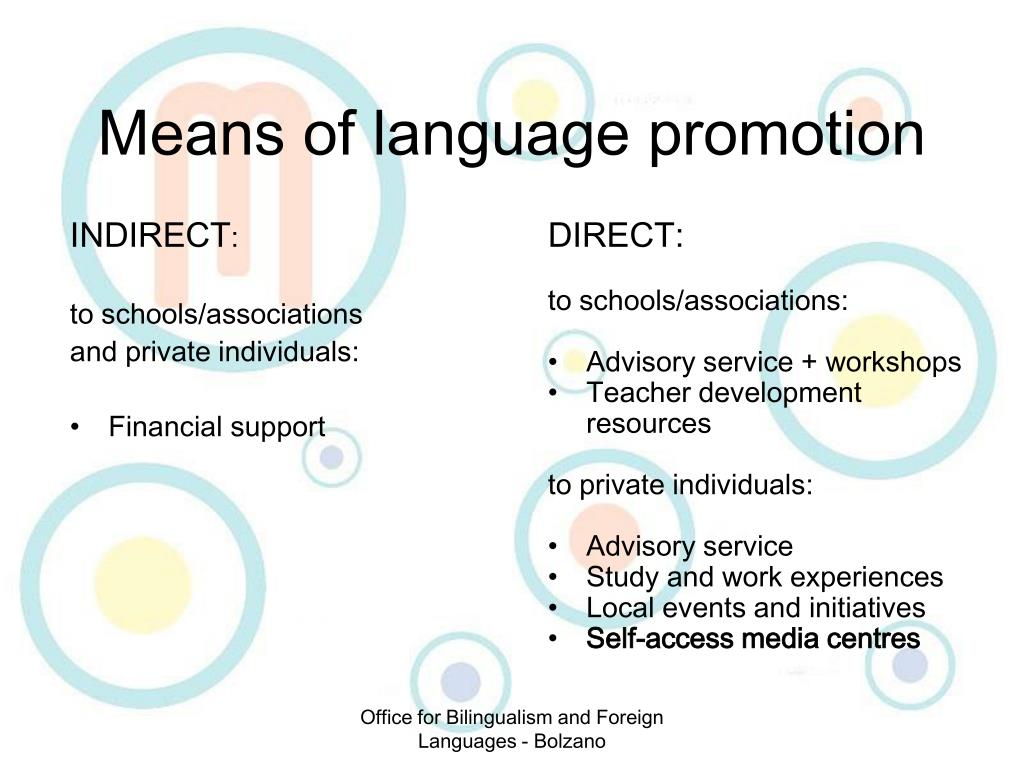 Means of language promotion

INDIRECT:

to schools/associations and private individuals:

• Financial support

DIRECT:

to schools/associations:

• Advisory service + workshops
• Teacher development resources

to private individuals:

• Advisory service
• Study and work experiences
• Local events and initiatives
• Self-access media centres

Office for Bilingualism and Foreign Languages - Bolzano